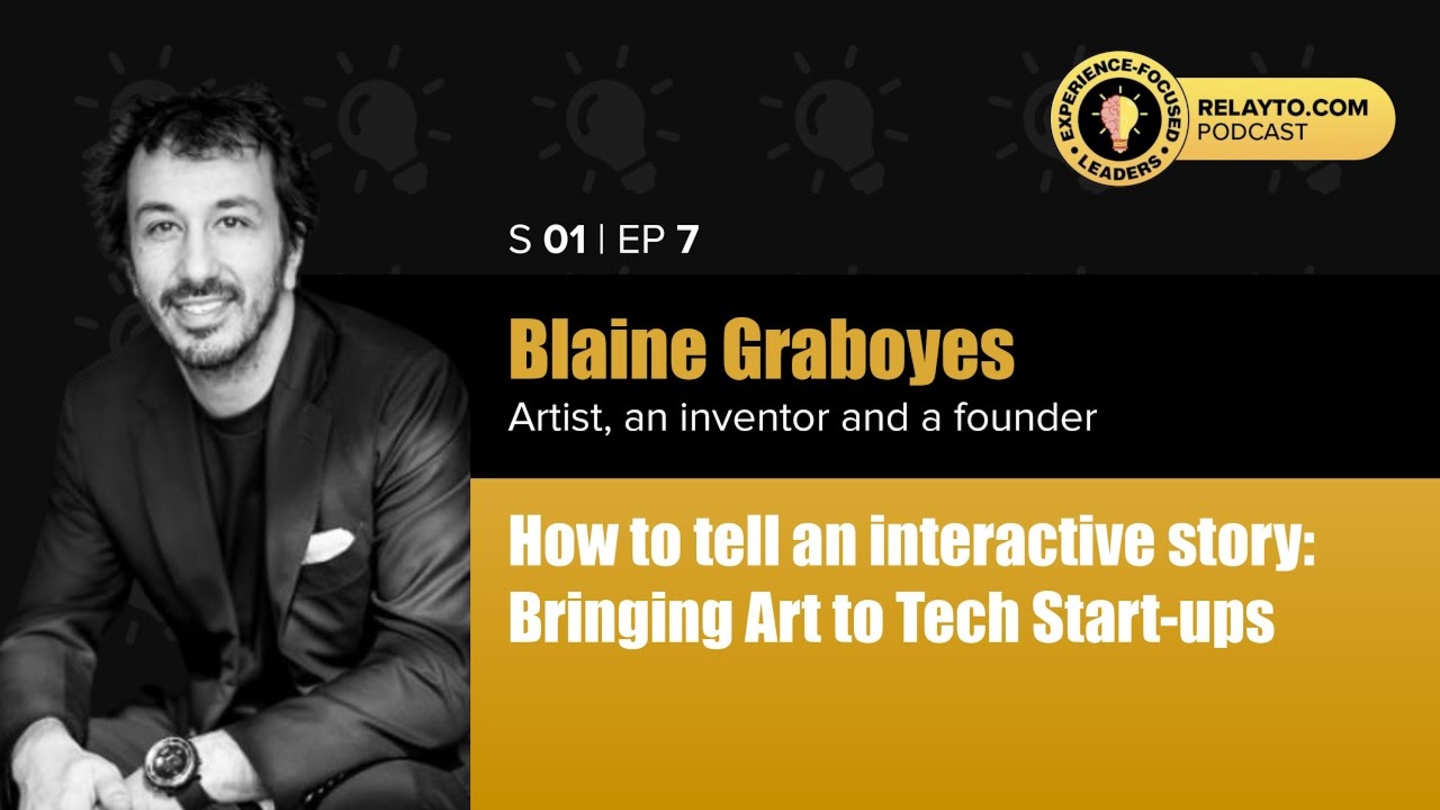 EXPERIENCE-FOCUSED LEADERS
RELAYTO.COM
PODCAST

S 01 | EP 7

Blaine Graboyes

Artist, an inventor and a founder

How to tell an interactive story: Bringing Art to Tech Start-ups